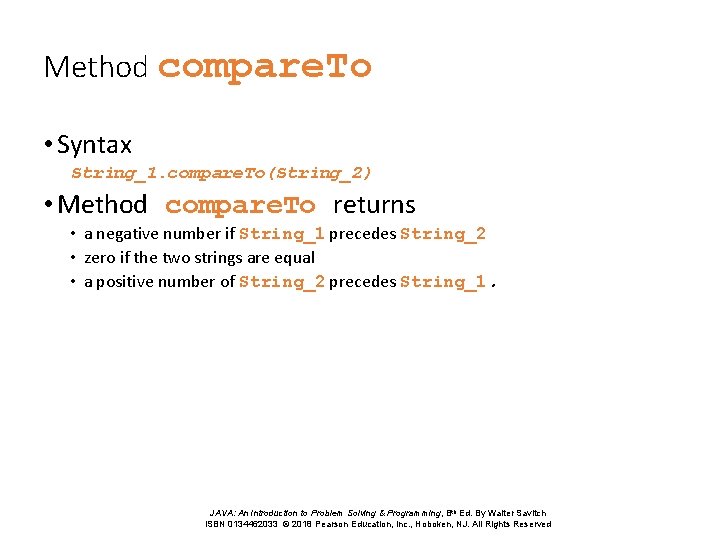 Method compareTo

• Syntax

String_1.compareTo(String_2)

• Method compareTo returns

• a negative number if String_1 precedes String_2

• zero if the two strings are equal

• a positive number of String_2 precedes String_1.

JAVA: An Introduction to Problem Solving & Programming, 8th Ed. By Walter Savitch
ISBN 0134462033 © 2018 Pearson Education, Inc., Hoboken, NJ. All Rights Reserved